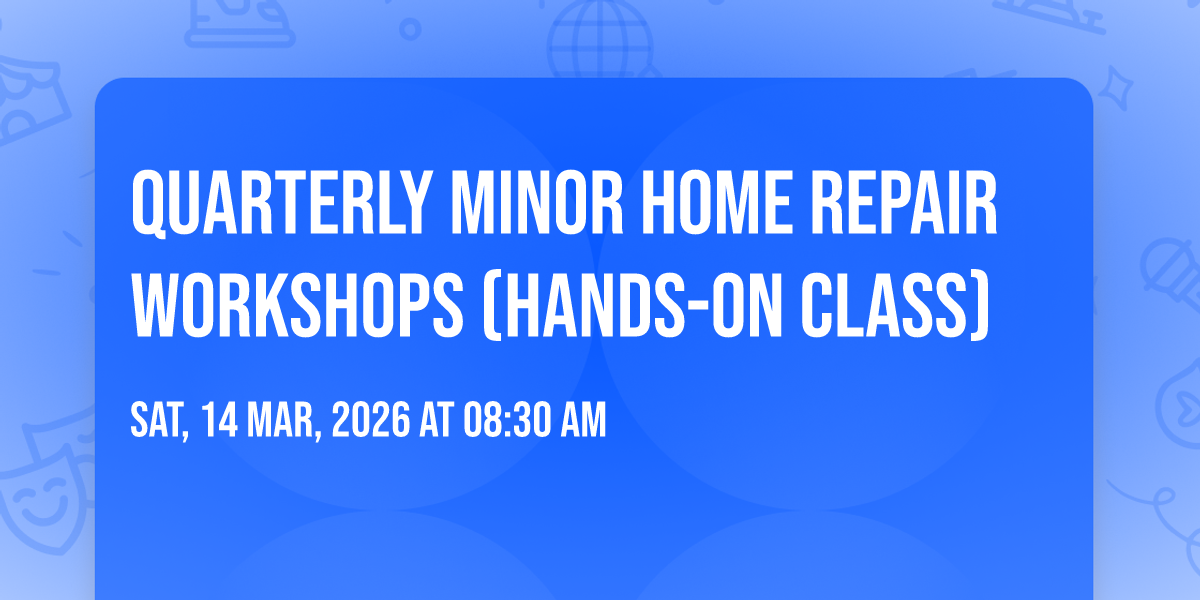 QUARTERLY MINOR HOME REPAIR WORKSHOPS (HANDS-ON CLASS)

SAT, 14 MAR, 2026 AT 08:30 AM